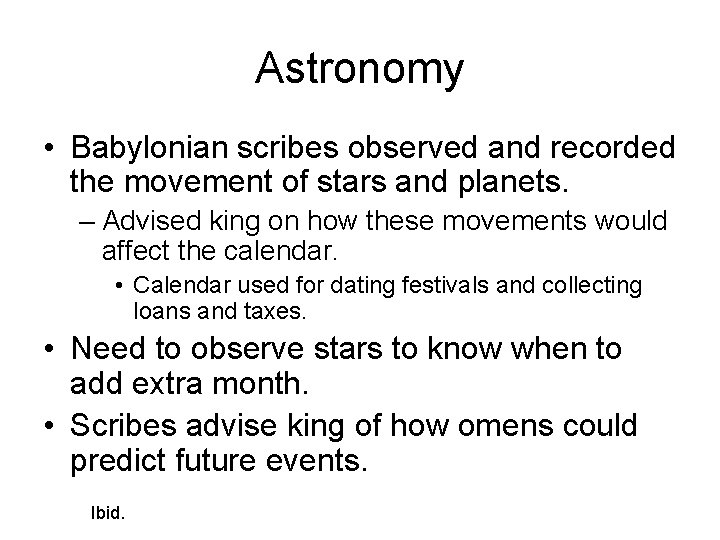 Astronomy

• Babylonian scribes observed and recorded the movement of stars and planets.
  – Advised king on how these movements would affect the calendar.
    • Calendar used for dating festivals and collecting loans and taxes.
• Need to observe stars to know when to add extra month.
• Scribes advise king of how omens could predict future events.

Ibid.